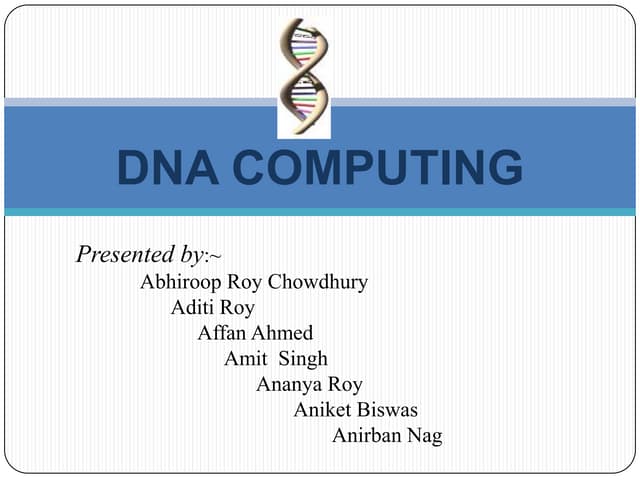 DNA COMPUTING

Presented by:~
Abhiroop Roy Chowdhury
Aditi Roy
Affan Ahmed
Amit Singh
Ananya Roy
Aniket Biswas
Anirban Nag